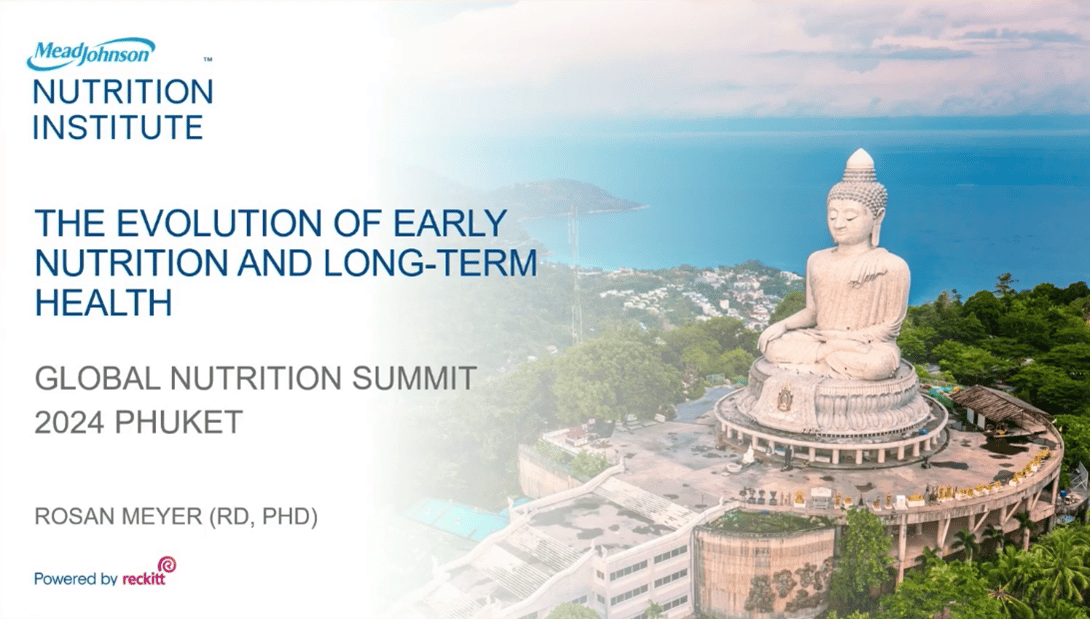 MeadJohnson™
NUTRITION INSTITUTE

THE EVOLUTION OF EARLY NUTRITION AND LONG-TERM HEALTH

GLOBAL NUTRITION SUMMIT 2024 PHUKET

ROSAN MEYER (RD, PHD)

Powered by reckitt